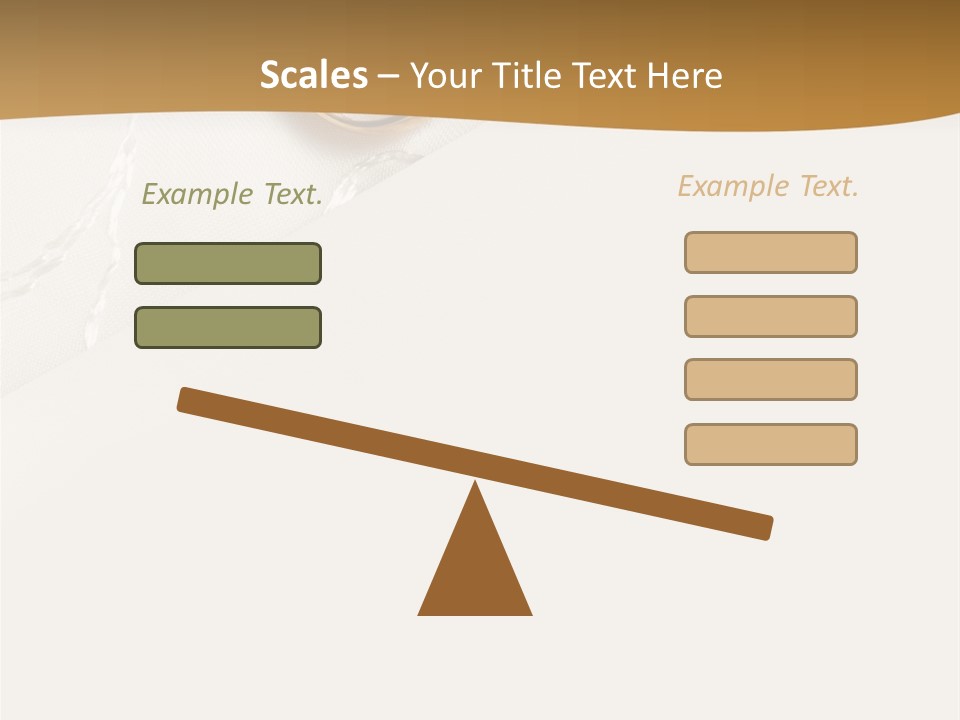 Scales – Your Title Text Here

Example Text.

Example Text.